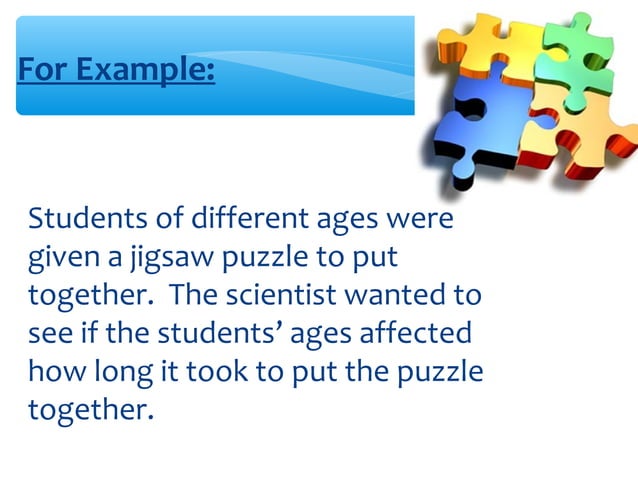 For Example:

Students of different ages were given a jigsaw puzzle to put together.  The scientist wanted to see if the students’ ages affected how long it took to put the puzzle together.